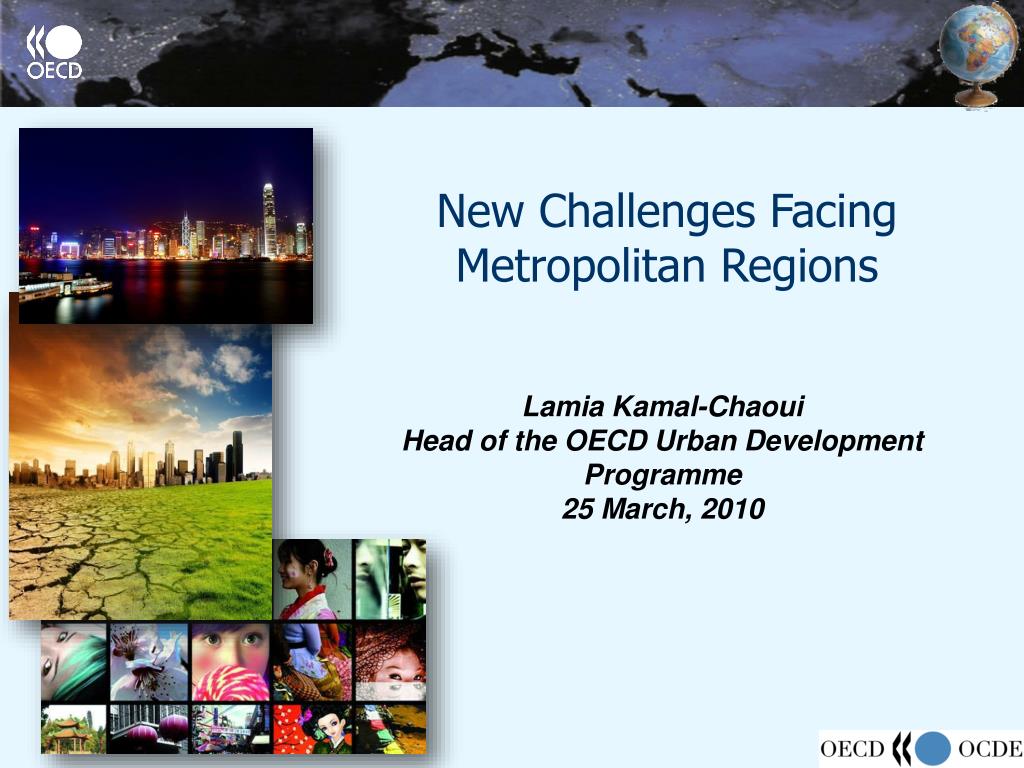 OECD

New Challenges Facing Metropolitan Regions

Lamia Kamal-Chaoui
Head of the OECD Urban Development Programme
25 March, 2010

OECD OCDE